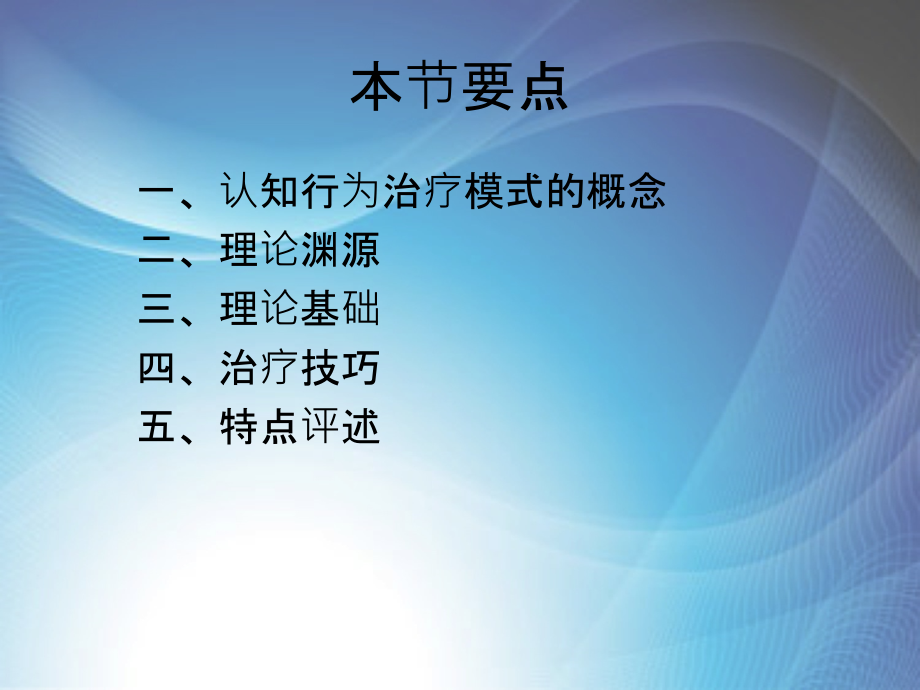 本节要点

一、认知行为治疗模式的概念
二、理论渊源
三、理论基础
四、治疗技巧
五、特点评述